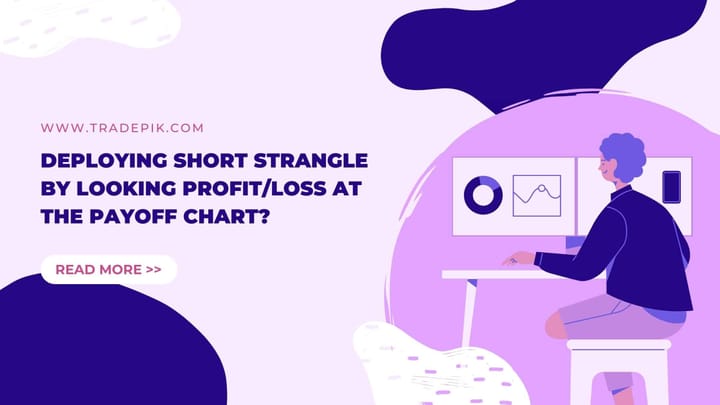 WWW.TRADEPIK.COM

DEPLOYING SHORT STRANGLE BY LOOKING PROFIT/LOSS AT THE PAYOFF CHART?

READ MORE >>